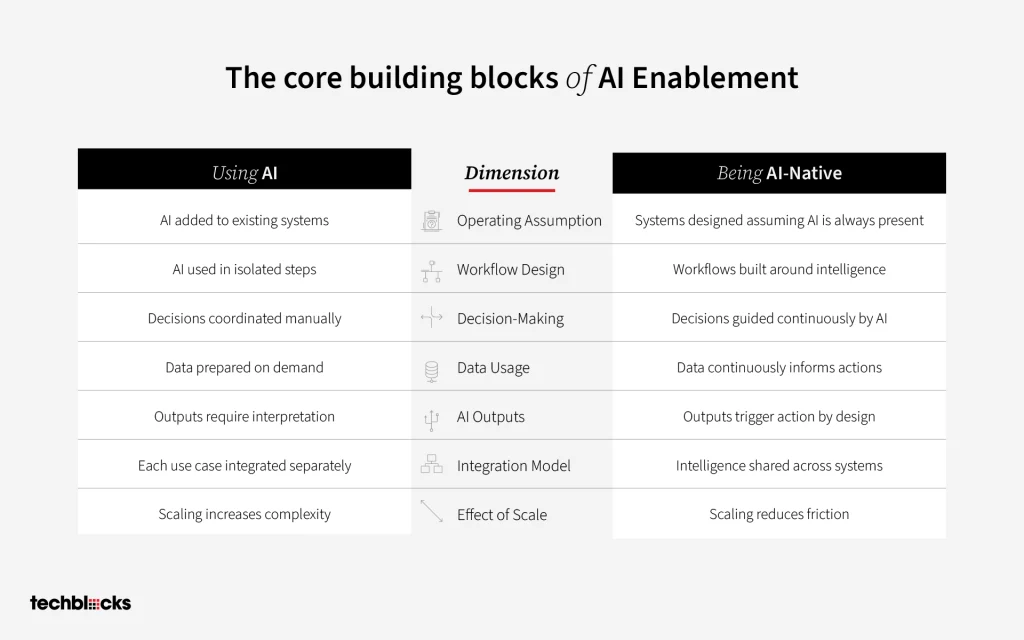 The core building blocks of AI Enablement

| Using AI | Dimension | Being AI-Native |
|---|---|---|
| AI added to existing systems | Operating Assumption | Systems designed assuming AI is always present |
| AI used in isolated steps | Workflow Design | Workflows built around intelligence |
| Decisions coordinated manually | Decision-Making | Decisions guided continuously by AI |
| Data prepared on demand | Data Usage | Data continuously informs actions |
| Outputs require interpretation | AI Outputs | Outputs trigger action by design |
| Each use case integrated separately | Integration Model | Intelligence shared across systems |
| Scaling increases complexity | Effect of Scale | Scaling reduces friction |

techblocks